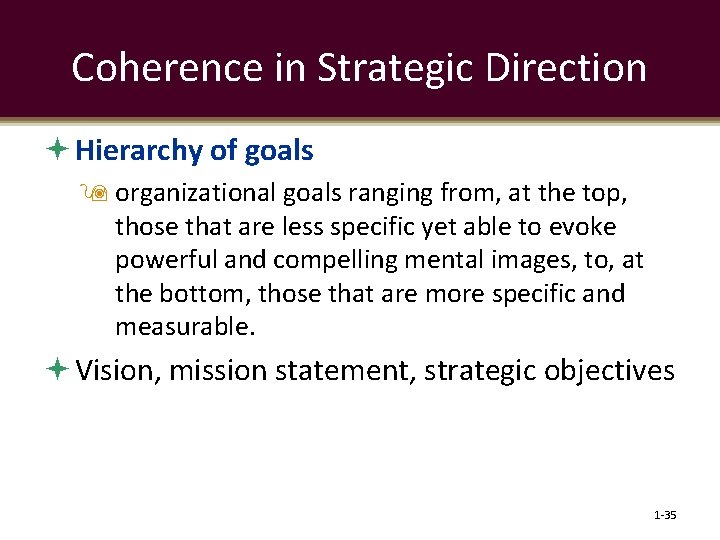 Coherence in Strategic Direction

Hierarchy of goals

organizational goals ranging from, at the top, those that are less specific yet able to evoke powerful and compelling mental images, to, at the bottom, those that are more specific and measurable.

Vision, mission statement, strategic objectives

1-35